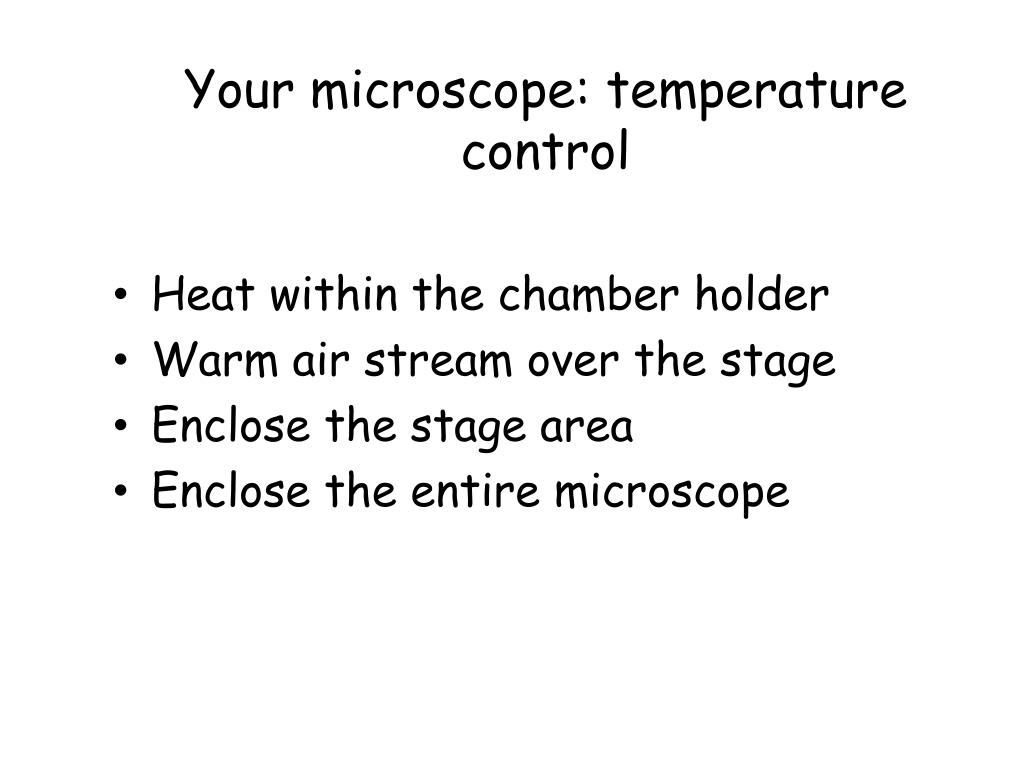 Your microscope: temperature control

• Heat within the chamber holder
• Warm air stream over the stage
• Enclose the stage area
• Enclose the entire microscope